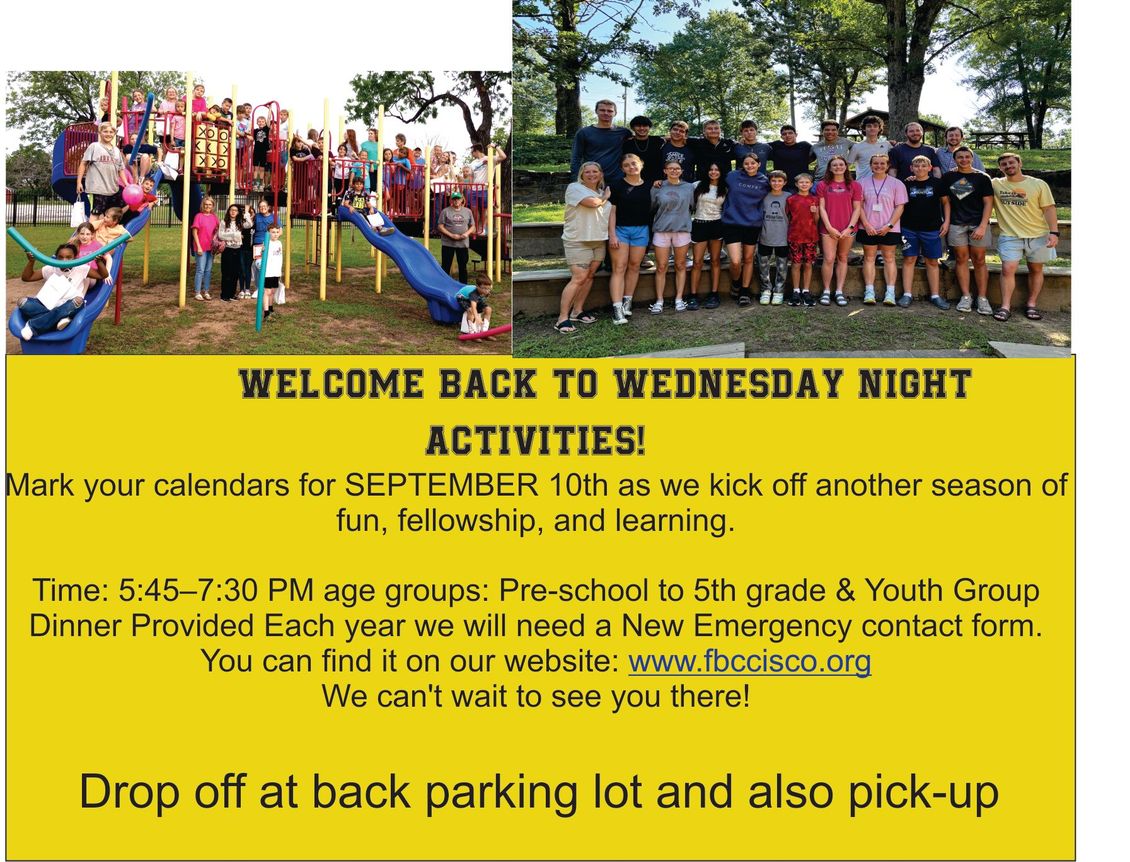 WELCOME BACK TO WEDNESDAY NIGHT ACTIVITIES!

Mark your calendars for SEPTEMBER 10th as we kick off another season of fun, fellowship, and learning.

Time: 5:45–7:30 PM age groups: Pre-school to 5th grade & Youth Group
Dinner Provided Each year we will need a New Emergency contact form.
You can find it on our website: www.fbccisco.org
We can't wait to see you there!

Drop off at back parking lot and also pick-up